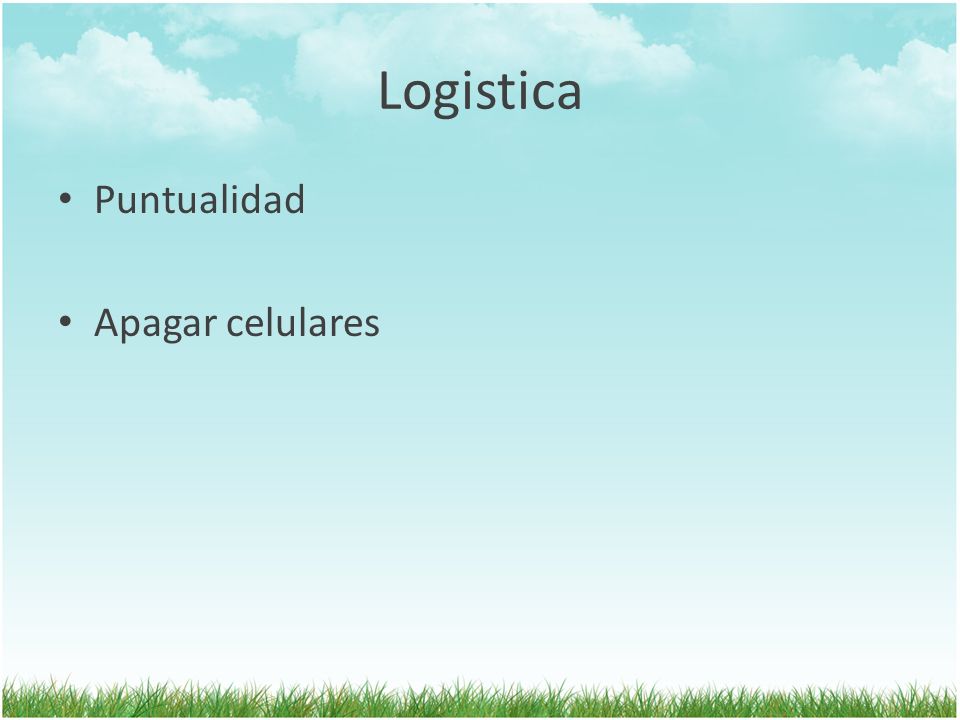 Logistica

• Puntualidad

• Apagar celulares